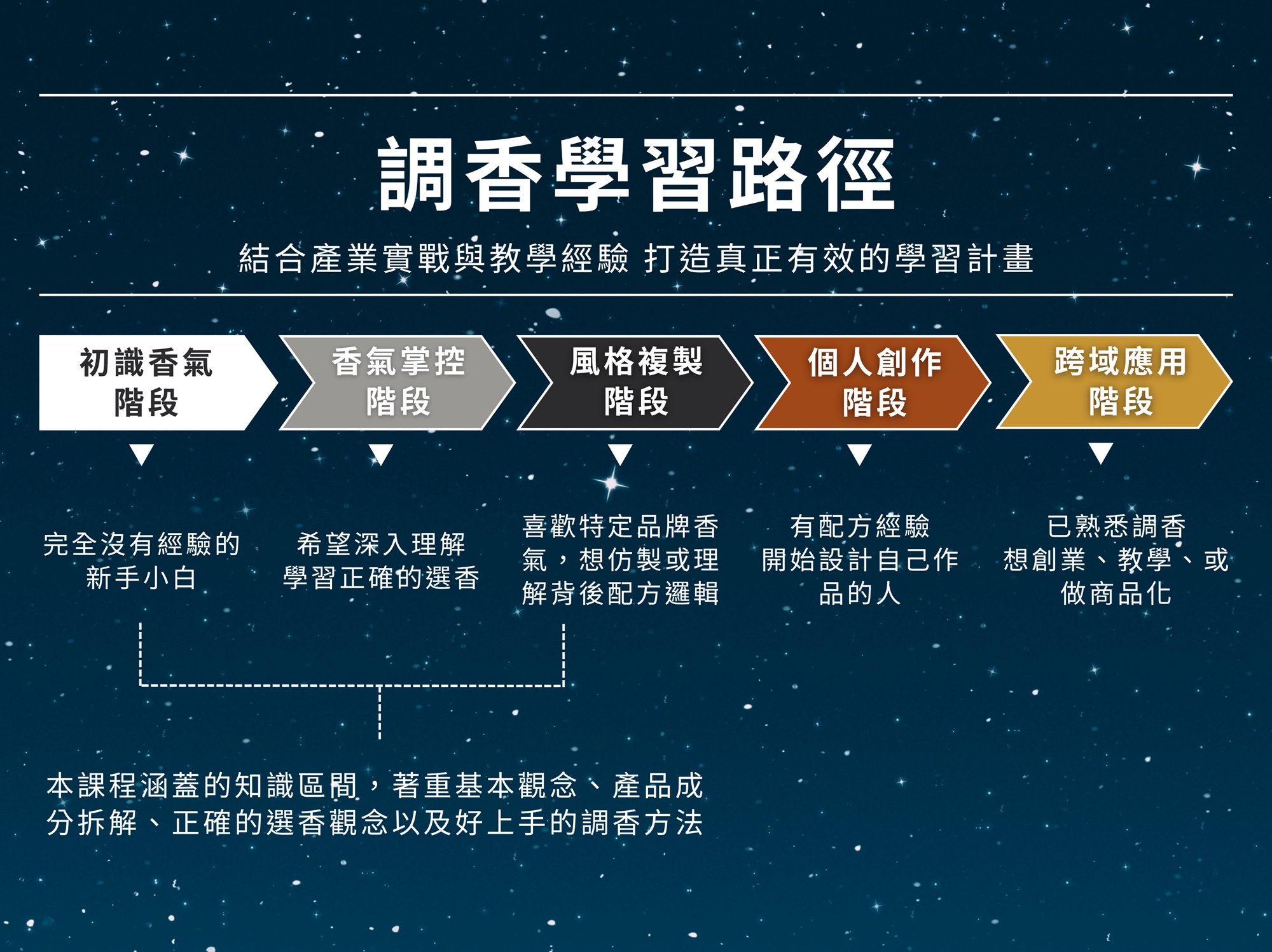 調香學習路徑

結合產業實戰與教學經驗 打造真正有效的學習計畫

初識香氣階段

香氣掌控階段

風格複製階段

個人創作階段

跨域應用階段

完全沒有經驗的新手小白

希望深入理解學習正確的選香

喜歡特定品牌香氣，想仿製或理解背後配方邏輯

有配方經驗開始設計自己作品的人

已熟悉調香想創業、教學、或做商品化

本課程涵蓋的知識區間，著重基本觀念、產品成分拆解、正確的選香觀念以及好上手的調香方法